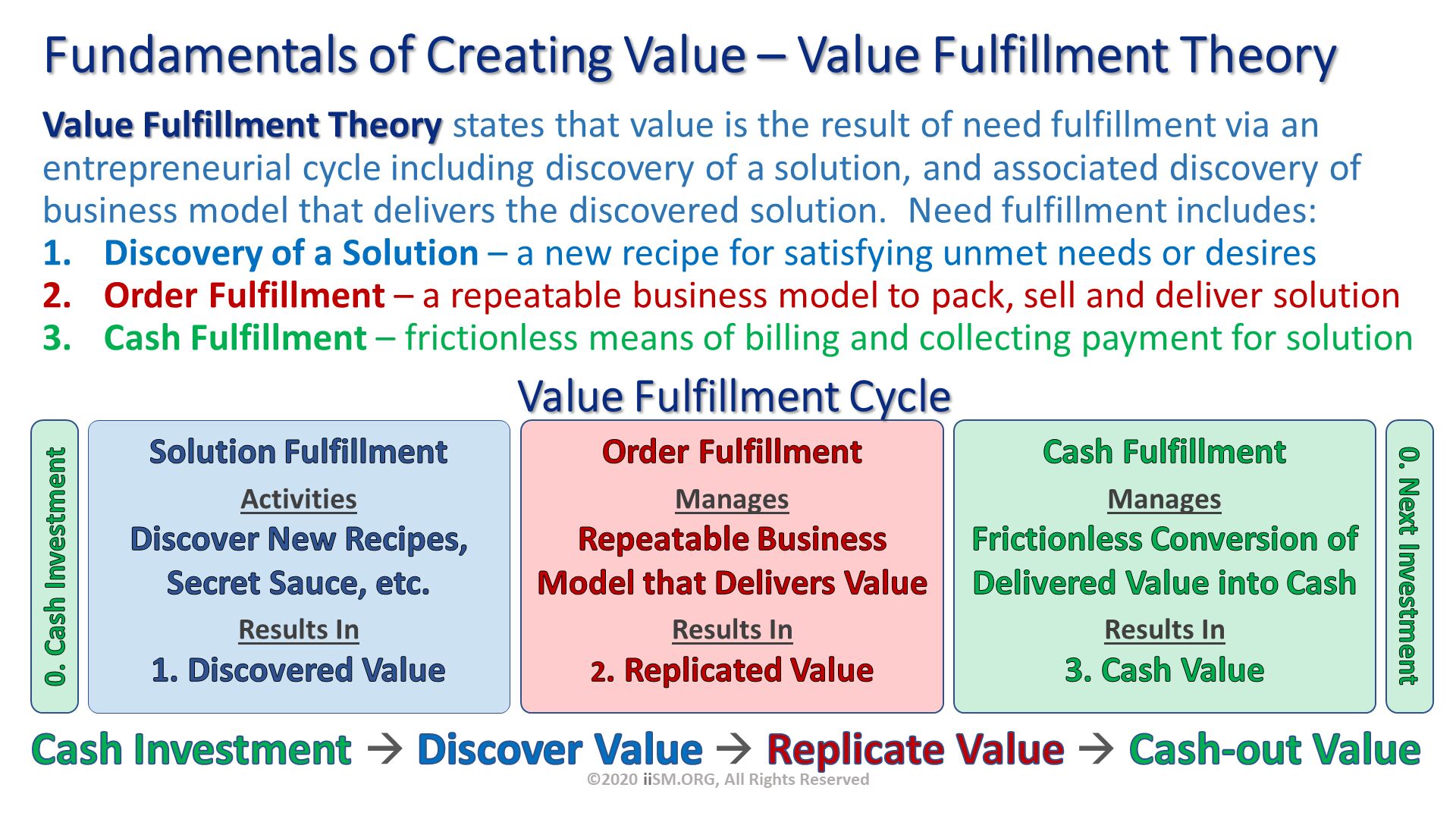 Fundamentals of Creating Value – Value Fulfillment Theory

Value Fulfillment Theory states that value is the result of need fulfillment via an entrepreneurial cycle including discovery of a solution, and associated discovery of business model that delivers the discovered solution. Need fulfillment includes:

1. Discovery of a Solution – a new recipe for satisfying unmet needs or desires
2. Order Fulfillment – a repeatable business model to pack, sell and deliver solution
3. Cash Fulfillment – frictionless means of billing and collecting payment for solution

Value Fulfillment Cycle

0. Cash Investment

Solution Fulfillment
Activities
Discover New Recipes, Secret Sauce, etc.
Results In
1. Discovered Value

Order Fulfillment
Manages
Repeatable Business Model that Delivers Value
Results In
2. Replicated Value

Cash Fulfillment
Manages
Frictionless Conversion of Delivered Value into Cash
Results In
3. Cash Value

0. Next Investment

Cash Investment → Discover Value → Replicate Value → Cash-out Value

©2020 iiSM.ORG, All Rights Reserved